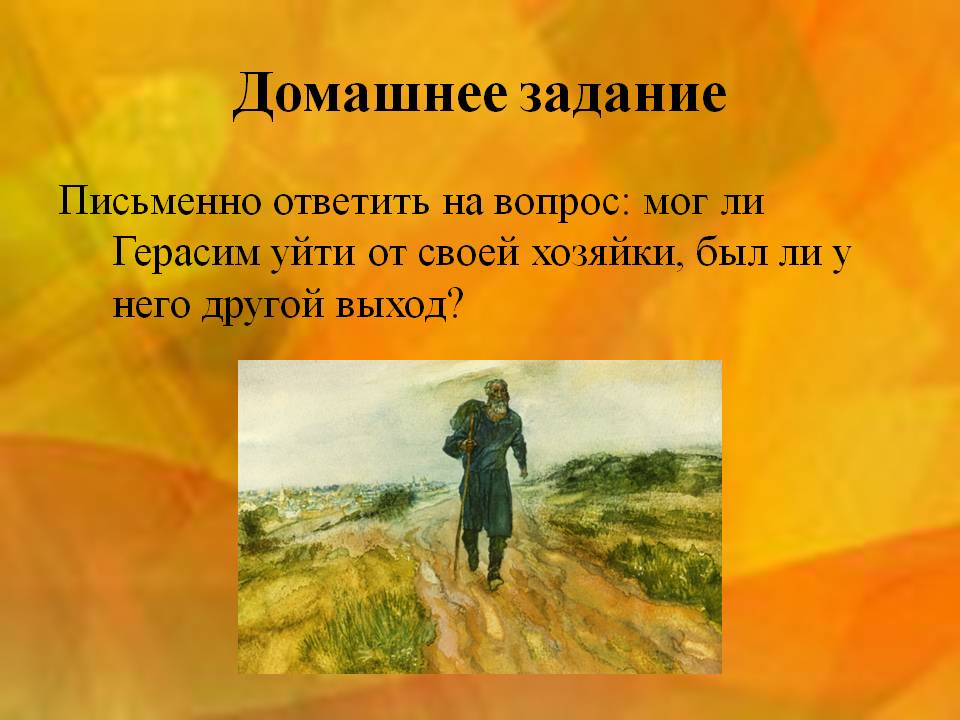 Домашнее задание

Письменно ответить на вопрос: мог ли Герасим уйти от своей хозяйки, был ли у него другой выход?